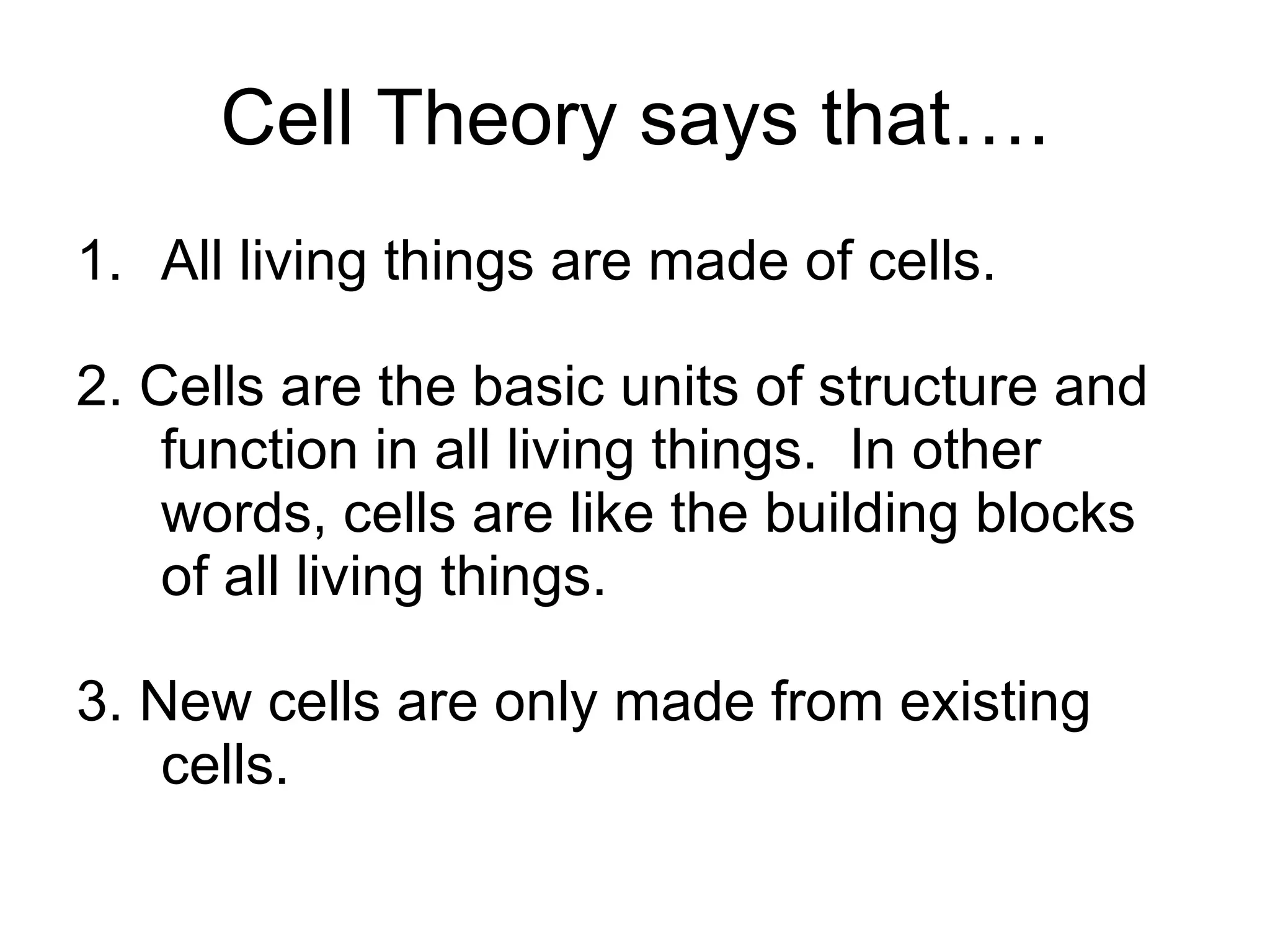 Cell Theory says that….

1. All living things are made of cells.

2. Cells are the basic units of structure and function in all living things. In other words, cells are like the building blocks of all living things.

3. New cells are only made from existing cells.